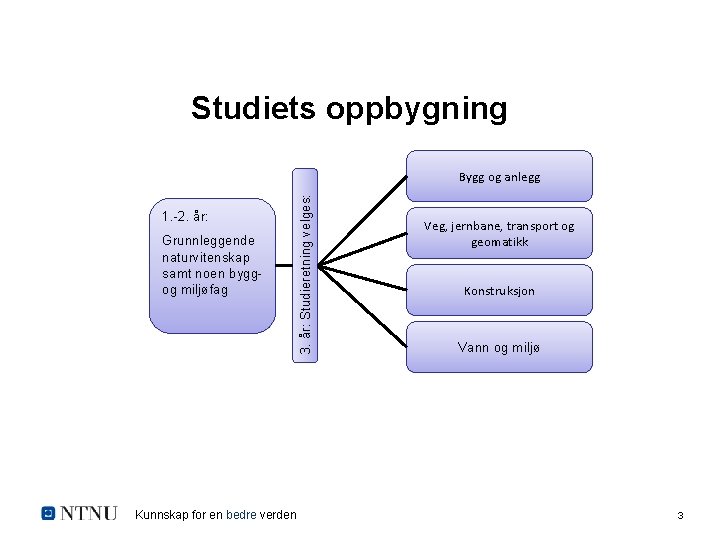 Studiets oppbygning

1.-2. år:

Grunnleggende naturvitenskap samt noen bygg- og miljøfag

3. år: Studieretning velges

Bygg og anlegg

Veg, jernbane, transport og geomatikk

Konstruksjon

Vann og miljø

NTNU Kunnskap for en bedre verden

3